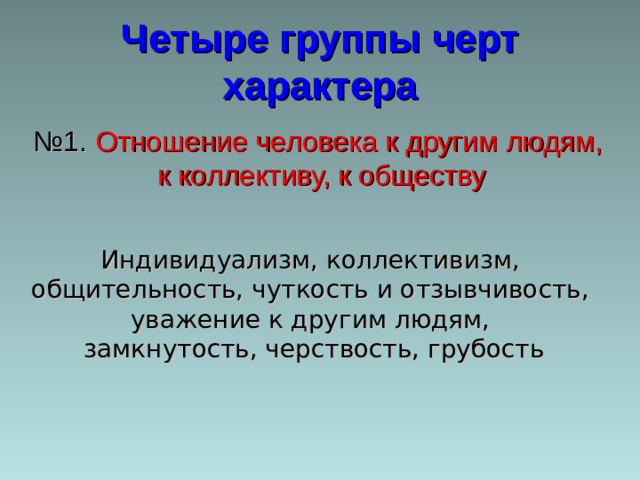 Четыре группы черт характера

№1. Отношение человека к другим людям, к коллективу, к обществу

Индивидуализм, коллективизм, общительность, чуткость и отзывчивость, уважение к другим людям, замкнутость, черствость, грубость